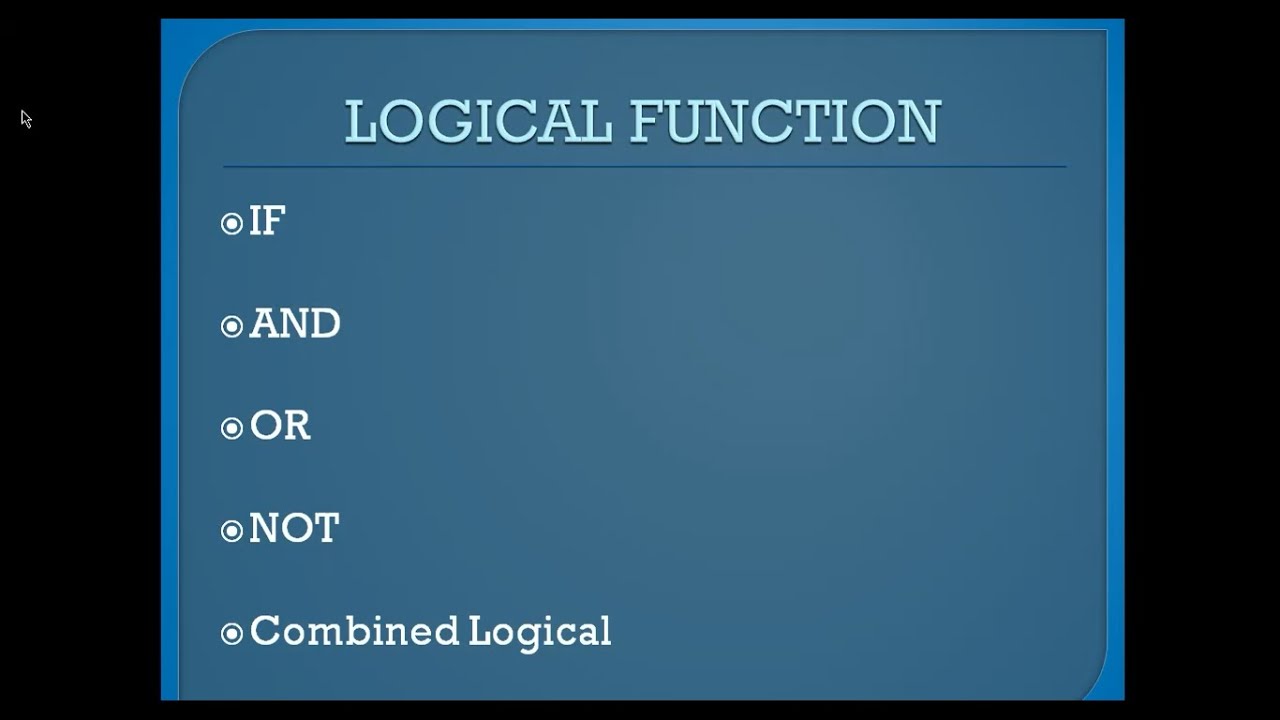 LOGICAL FUNCTION

IF

AND

OR

NOT

Combined Logical